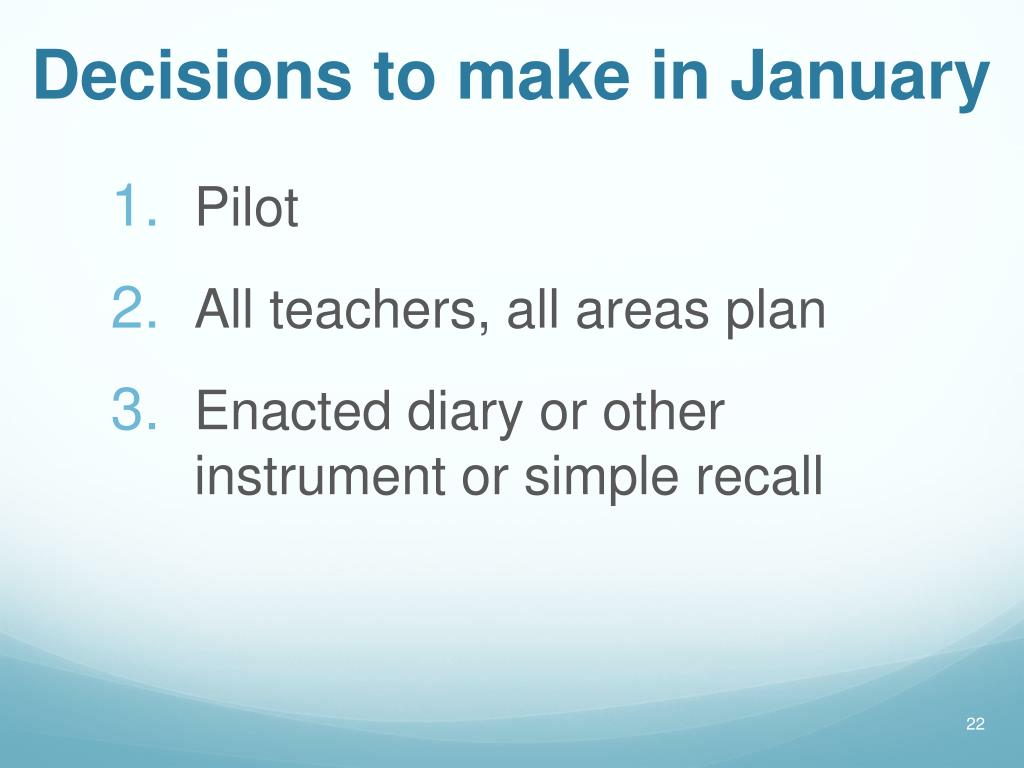 Decisions to make in January

1. Pilot
2. All teachers, all areas plan
3. Enacted diary or other instrument or simple recall

22